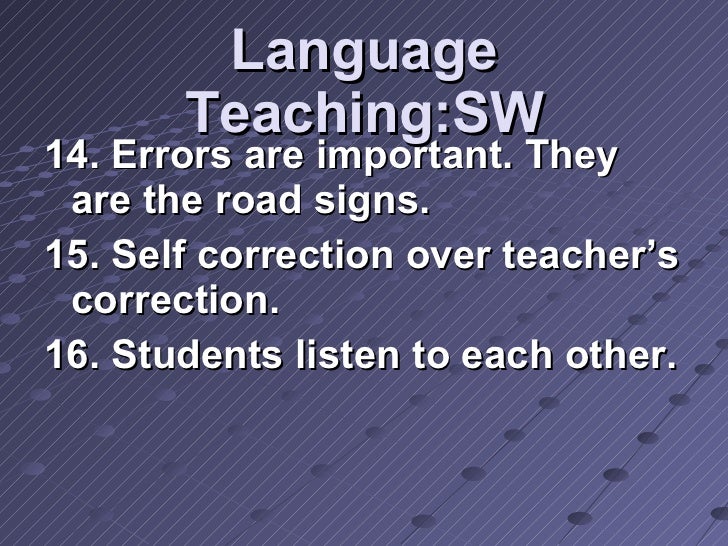 Language Teaching:SW

14. Errors are important. They are the road signs.

15. Self correction over teacher's correction.

16. Students listen to each other.